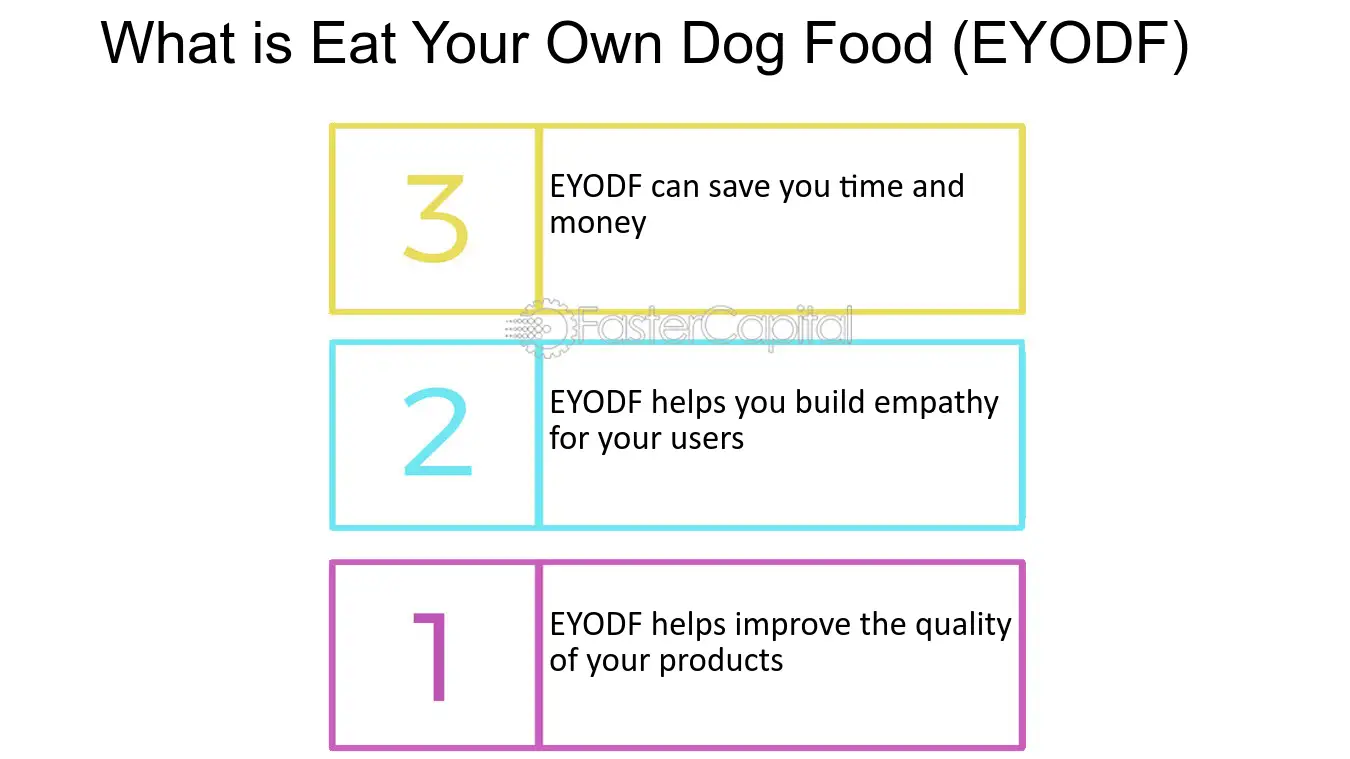 What is Eat Your Own Dog Food (EYODF)

3 EYODF can save you time and money

FasterCapital

2 EYODF helps you build empathy for your users

1 EYODF helps improve the quality of your products